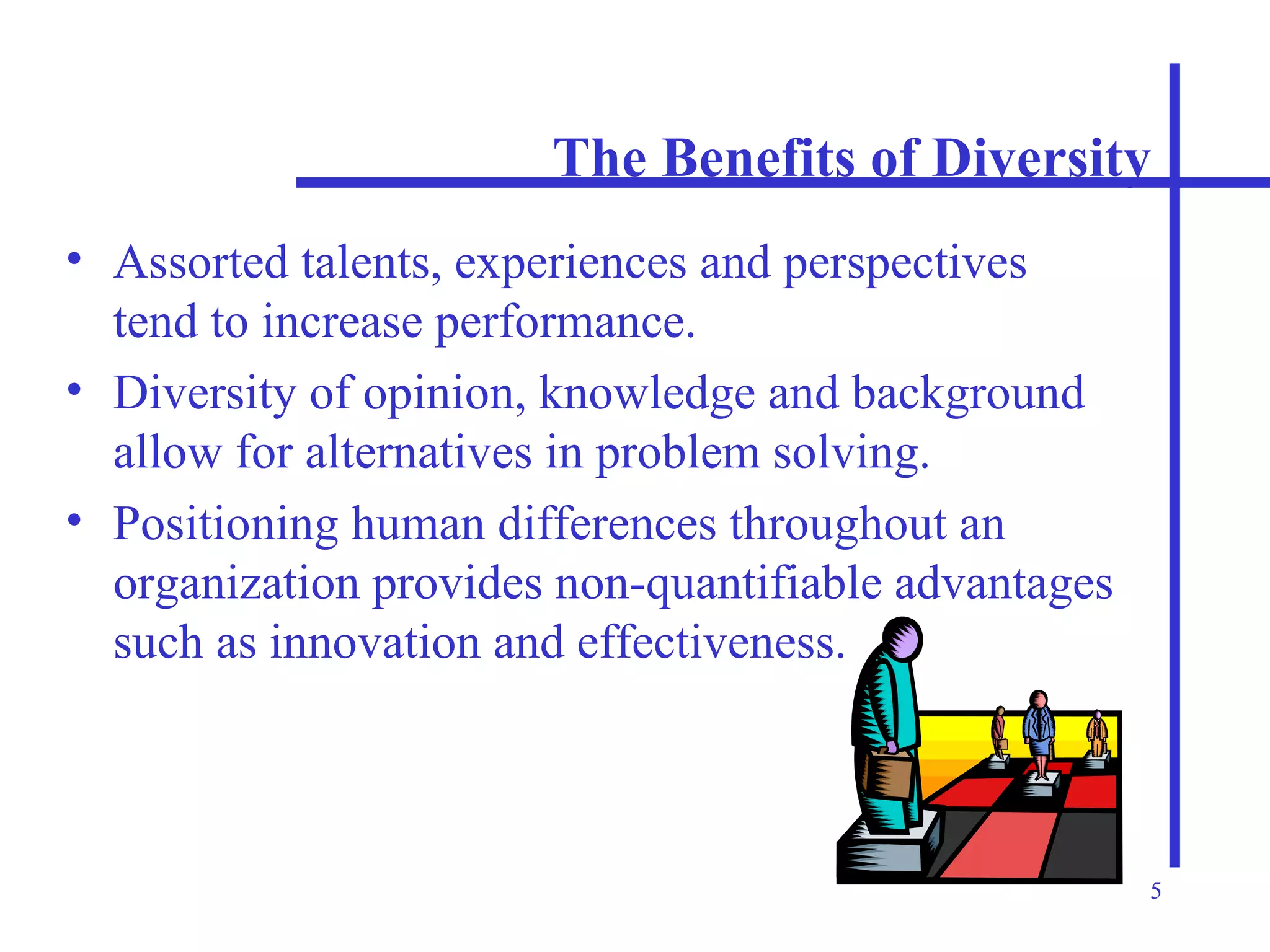 The Benefits of Diversity

• Assorted talents, experiences and perspectives tend to increase performance.

• Diversity of opinion, knowledge and background allow for alternatives in problem solving.

• Positioning human differences throughout an organization provides non-quantifiable advantages such as innovation and effectiveness.

5